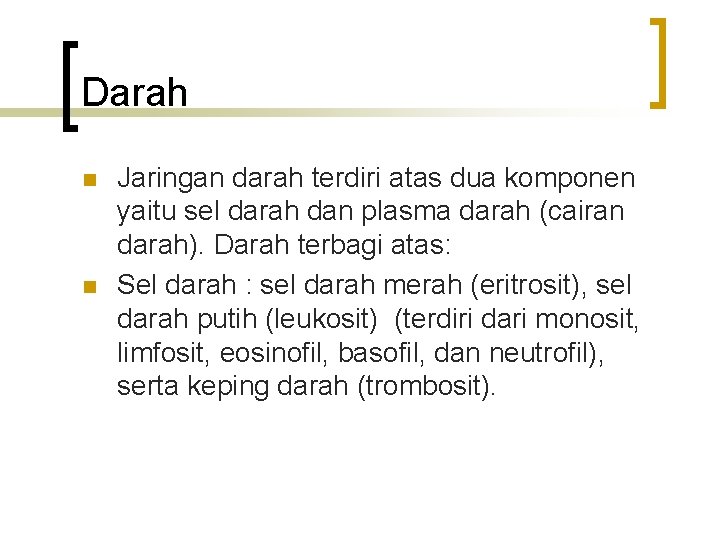 Darah

Jaringan darah terdiri atas dua komponen yaitu sel darah dan plasma darah (cairan darah). Darah terbagi atas:

Sel darah : sel darah merah (eritrosit), sel darah putih (leukosit)  (terdiri dari monosit, limfosit, eosinofil, basofil, dan neutrofil), serta keping darah (trombosit).